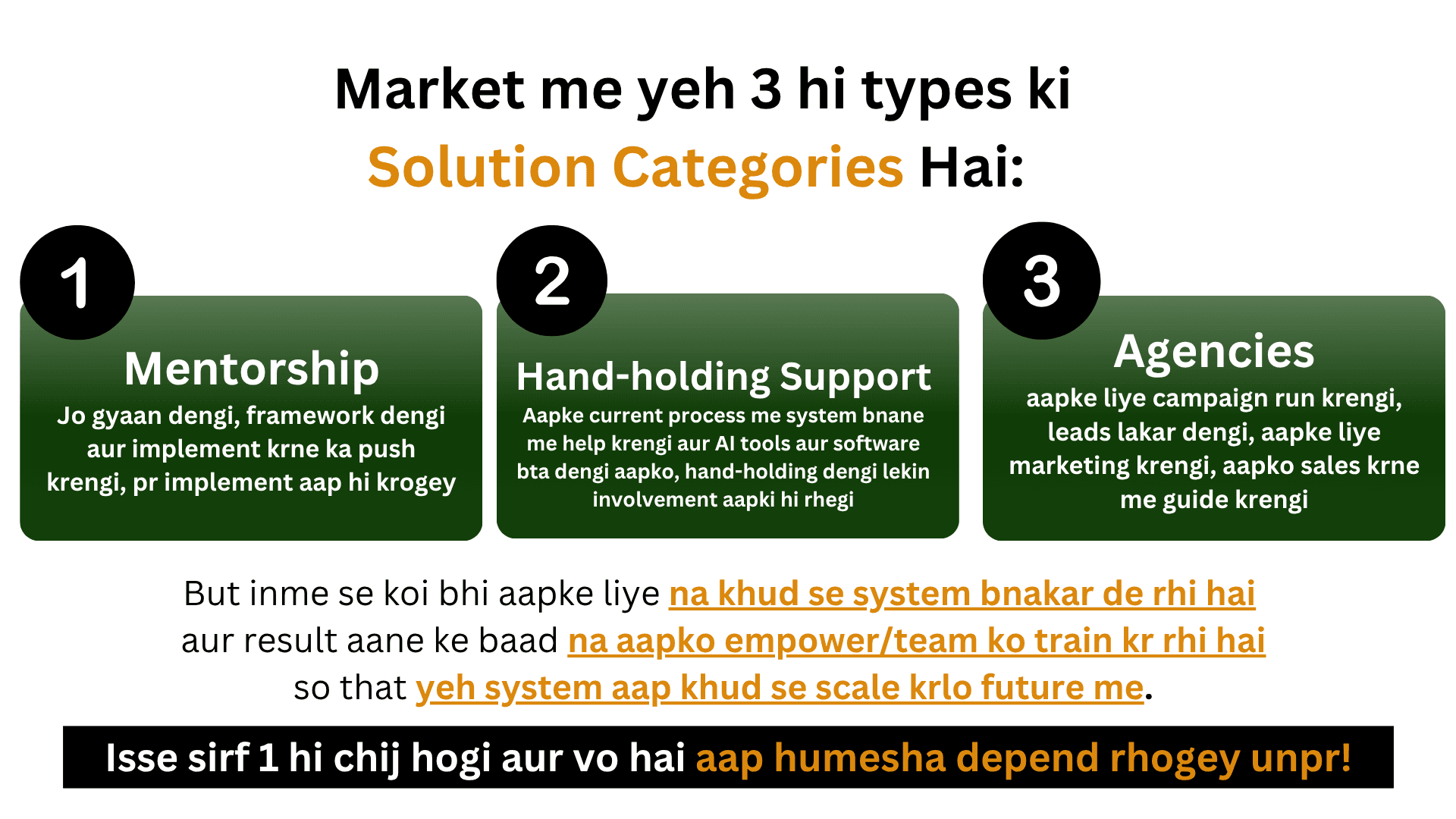 Market me yeh 3 hi types ki
Solution Categories Hai:

1
Mentorship
Jo gyaan dengi, framework dengi aur implement krne ka push krengi, pr implement aap hi krogey

2
Hand-holding Support
Aapke current process me system bnane me help krengi aur AI tools aur software bta dengi aapko, hand-holding dengi lekin involvement aapki hi rhegi

3
Agencies
aapke liye campaign run krengi, leads lakar dengi, aapke liye marketing krengi, aapko sales krne me guide krengi

But inme se koi bhi aapke liye na khud se system bnakar de rhi hai aur result aane ke baad na aapko empower/team ko train kr rhi hai so that yeh system aap khud se scale krlo future me.

Isse sirf 1 hi chij hogi aur vo hai aap humesha depend rhogey unpr!